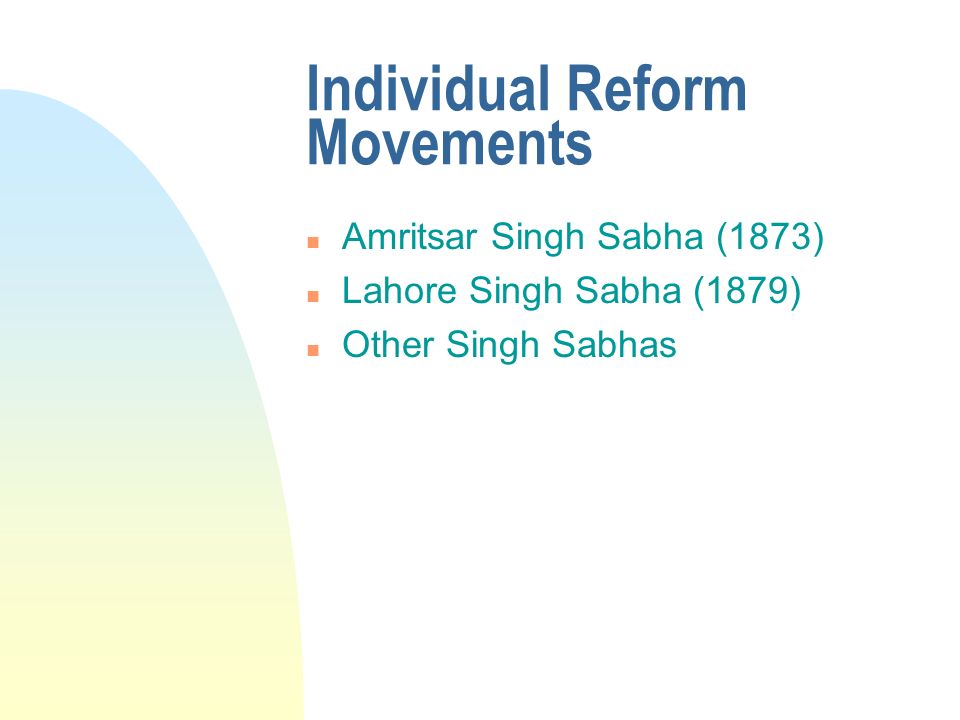 Individual Reform Movements

- Amritsar Singh Sabha (1873)
- Lahore Singh Sabha (1879)
- Other Singh Sabhas